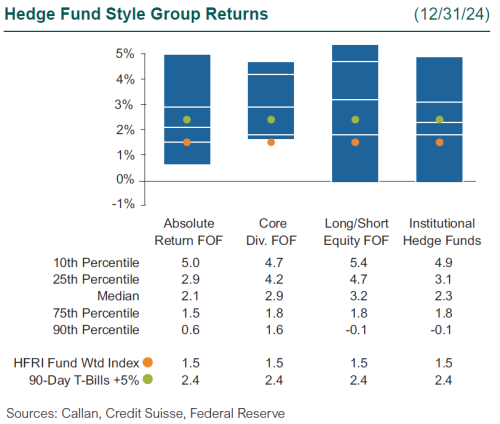 Hedge Fund Style Group Returns (12/31/24)

5%
4%
3%
2%
1%
0%
-1%

|  | Absolute Return FOF | Core Div. FOF | Long/Short Equity FOF | Institutional Hedge Funds |
|---|---|---|---|---|
| 10th Percentile | 5.0 | 4.7 | 5.4 | 4.9 |
| 25th Percentile | 2.9 | 4.2 | 4.7 | 3.1 |
| Median | 2.1 | 2.9 | 3.2 | 2.3 |
| 75th Percentile | 1.5 | 1.8 | 1.8 | 1.8 |
| 90th Percentile | 0.6 | 1.6 | -0.1 | -0.1 |
| HFRI Fund Wtd Index | 1.5 | 1.5 | 1.5 | 1.5 |
| 90-Day T-Bills +5% | 2.4 | 2.4 | 2.4 | 2.4 |

Sources: Callan, Credit Suisse, Federal Reserve